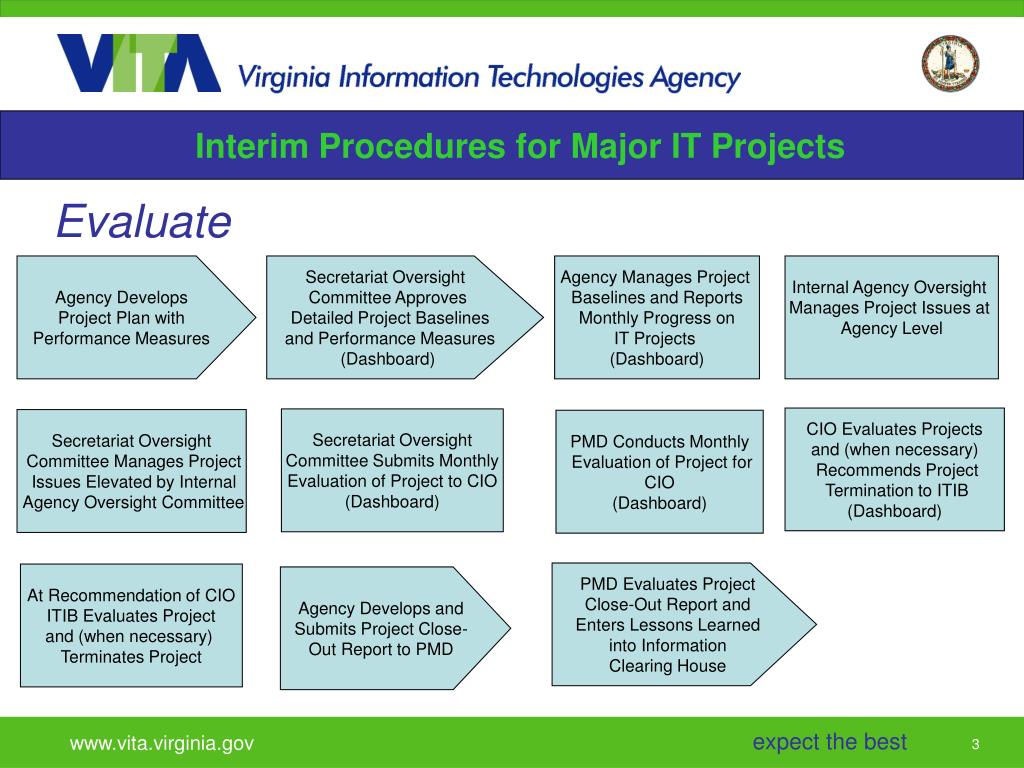 VITA Virginia Information Technologies Agency

Interim Procedures for Major IT Projects

Evaluate

Agency Develops Project Plan with Performance Measures

Secretariat Oversight Committee Approves Detailed Project Baselines and Performance Measures (Dashboard)

Agency Manages Project Baselines and Reports Monthly Progress on IT Projects (Dashboard)

Internal Agency Oversight Manages Project Issues at Agency Level

Secretariat Oversight Committee Manages Project Issues Elevated by Internal Agency Oversight Committee

Secretariat Oversight Committee Submits Monthly Evaluation of Project to CIO (Dashboard)

PMD Conducts Monthly Evaluation of Project for CIO (Dashboard)

CIO Evaluates Projects and (when necessary) Recommends Project Termination to ITIB (Dashboard)

At Recommendation of CIO ITIB Evaluates Project and (when necessary) Terminates Project

Agency Develops and Submits Project Close-Out Report to PMD

PMD Evaluates Project Close-Out Report and Enters Lessons Learned into Information Clearing House

www.vita.virginia.gov

expect the best

3